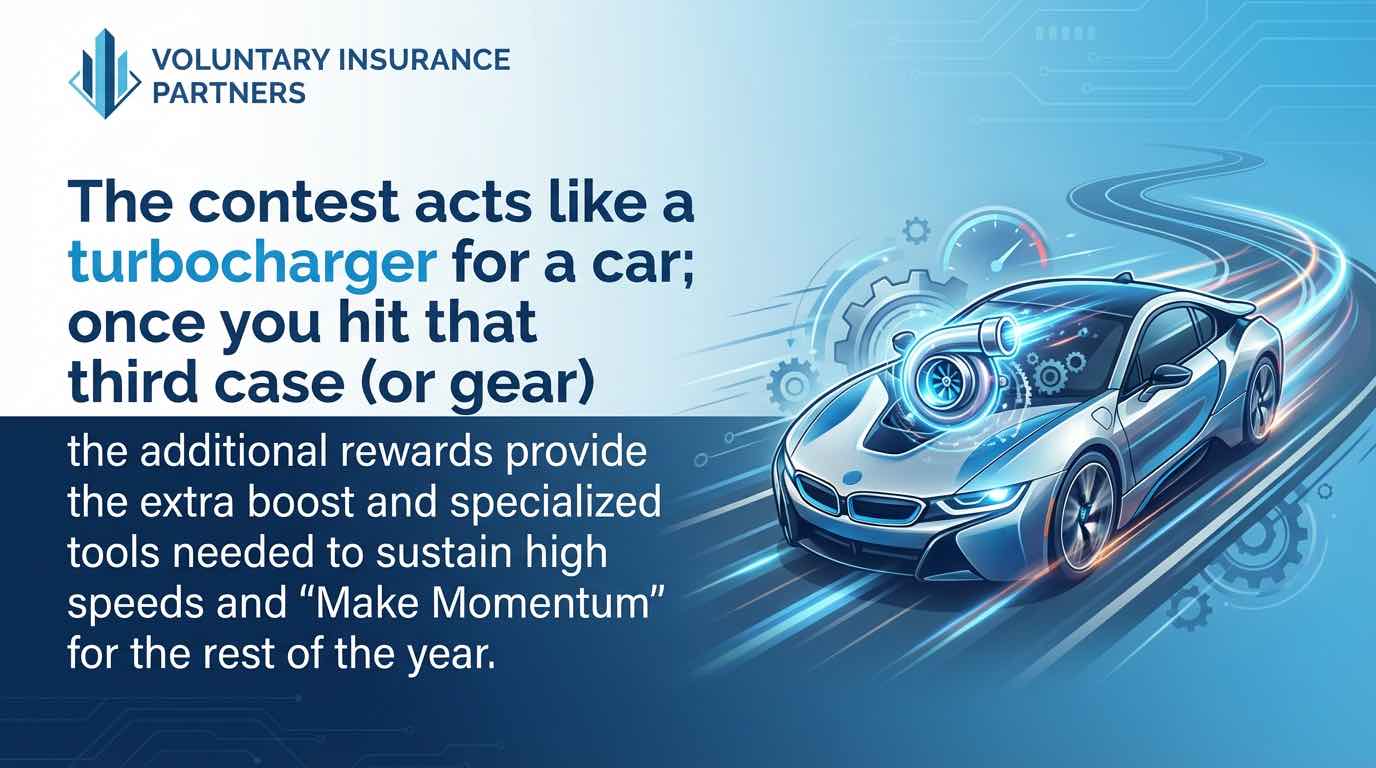 VOLUNTARY INSURANCE PARTNERS

The contest acts like a turbocharger for a car; once you hit that third case (or gear)

the additional rewards provide the extra boost and specialized tools needed to sustain high speeds and “Make Momentum” for the rest of the year.